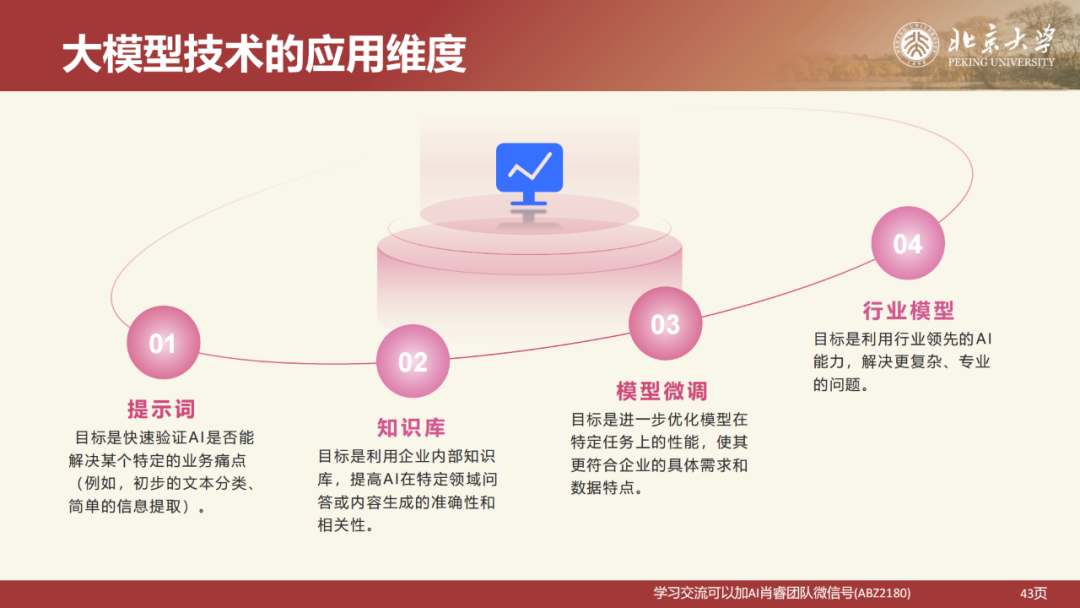 大模型技术的应用维度

北京大学
PEKING UNIVERSITY

01
提示词
目标是快速验证AI是否能解决某个特定的业务痛点（例如，初步的文本分类、简单的信息提取）。

02
知识库
目标是利用企业内部知识库，提高AI在特定领域问答或内容生成的准确性和相关性。

03
模型微调
目标是进一步优化模型在特定任务上的性能，使其更符合企业的具体需求和数据特点。

04
行业模型
目标是利用行业领先的AI能力，解决更复杂、专业的问题。

学习交流可以加AI肖睿团队微信号(ABZ2180)
43页